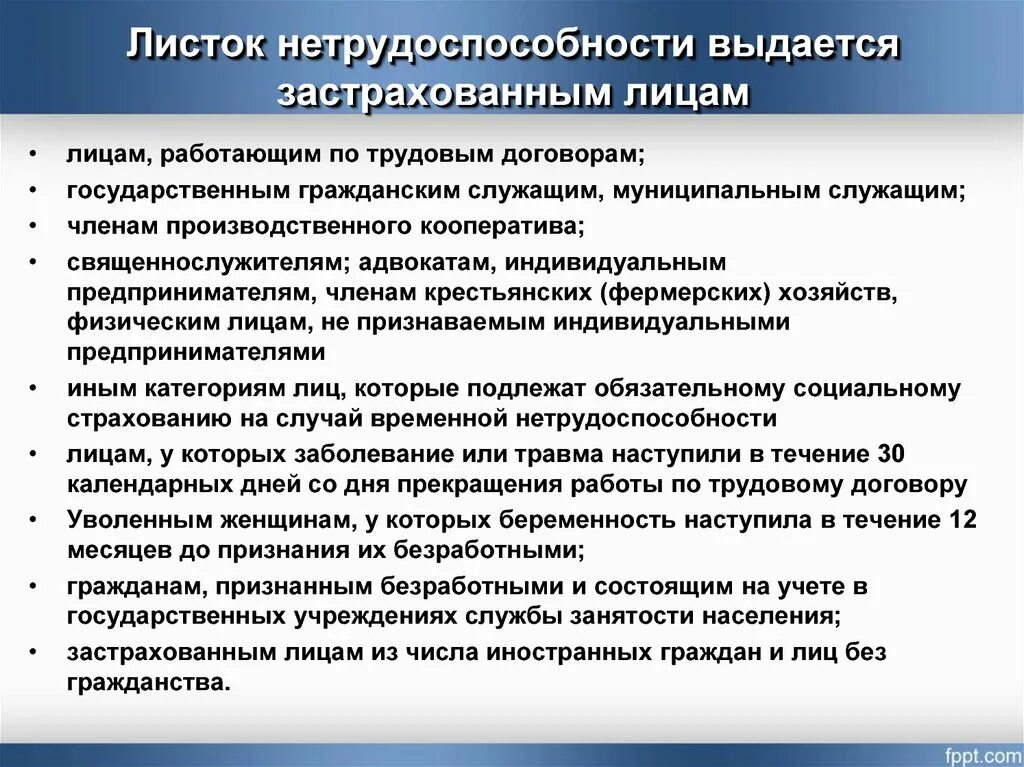 Листок нетрудоспособности выдается застрахованным лицам

• лицам, работающим по трудовым договорам;
• государственным гражданским служащим, муниципальным служащим;
• членам производственного кооператива;
• священнослужителям; адвокатам, индивидуальным предпринимателям, членам крестьянских (фермерских) хозяйств, физическим лицам, не признаваемым индивидуальными предпринимателями
• иным категориям лиц, которые подлежат обязательному социальному страхованию на случай временной нетрудоспособности
• лицам, у которых заболевание или травма наступили в течение 30 календарных дней со дня прекращения работы по трудовому договору
• Уволенным женщинам, у которых беременность наступила в течение 12 месяцев до признания их безработными;
• гражданам, признанным безработными и состоящим на учете в государственных учреждениях службы занятости населения;
• застрахованным лицам из числа иностранных граждан и лиц без гражданства.

fppt.com